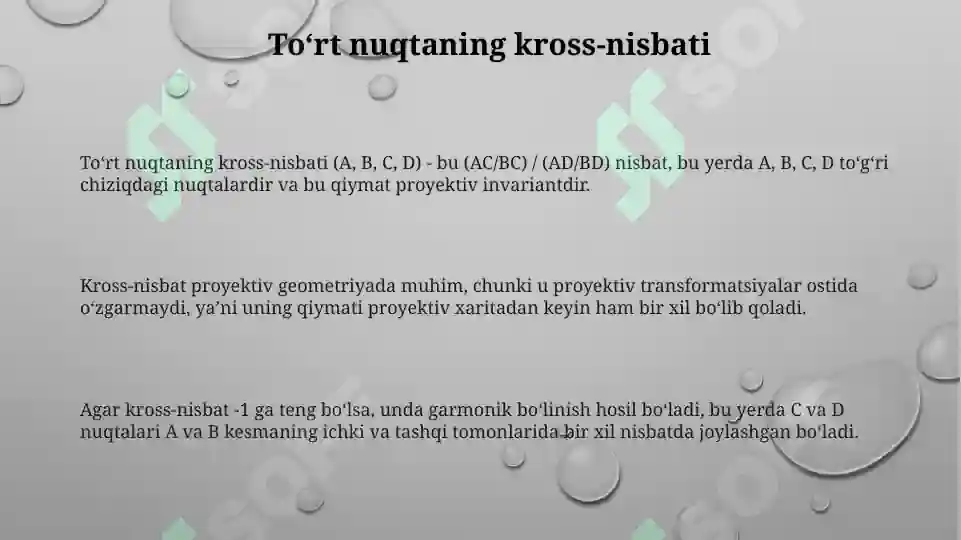 To‘rt nuqtaning kross-nisbati

To‘rt nuqtaning kross-nisbati (A, B, C, D) - bu (AC/BC) / (AD/BD) nisbat, bu yerda A, B, C, D to‘g‘ri chiziqdagi nuqtalardir va bu qiymat proyektiv invariantdir.

Kross-nisbat proyektiv geometriyada muhim, chunki u proyektiv transformatsiyalar ostida o‘zgarmaydi, ya’ni uning qiymati proyektiv xaritadan keyin ham bir xil bo‘lib qoladi.

Agar kross-nisbat -1 ga teng bo‘lsa, unda garmonik bo‘linish hosil bo‘ladi, bu yerda C va D nuqtalari A va B kesmaning ichki va tashqi tomonlarida bir xil nisbatda joylashgan bo‘ladi.